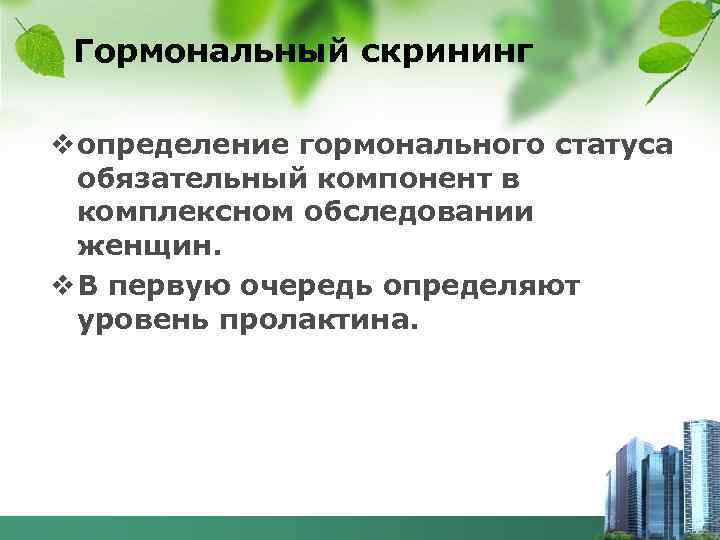 Гормональный скрининг

❖ определение гормонального статуса обязательный компонент в комплексном обследовании женщин.

❖ В первую очередь определяют уровень пролактина.